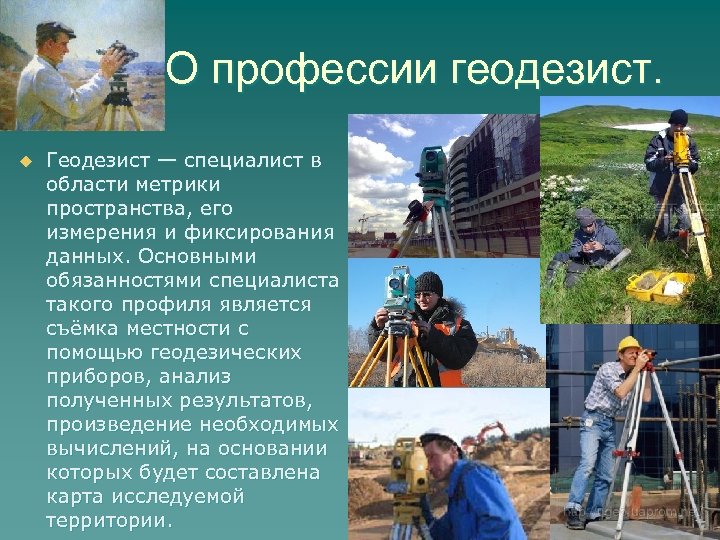 О профессии геодезист.

Геодезист — специалист в области метрики пространства, его измерения и фиксирования данных. Основными обязанностями специалиста такого профиля является съёмка местности с помощью геодезических приборов, анализ полученных результатов, произведение необходимых вычислений, на основании которых будет составлена карта исследуемой территории.